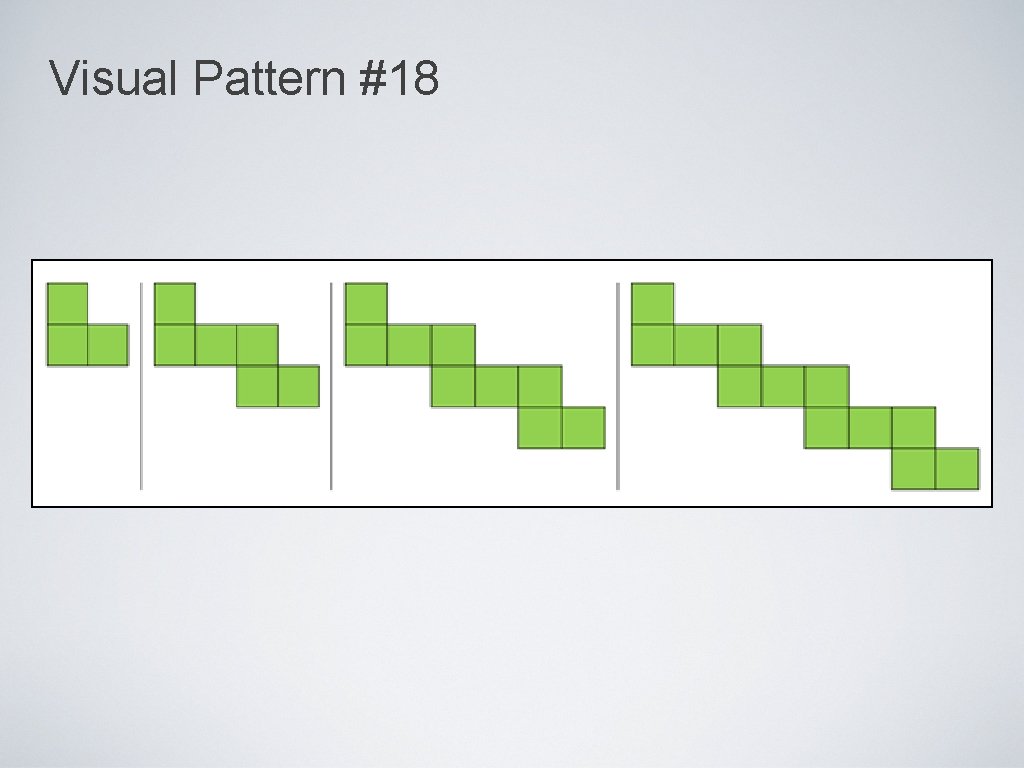 Visual Pattern #18